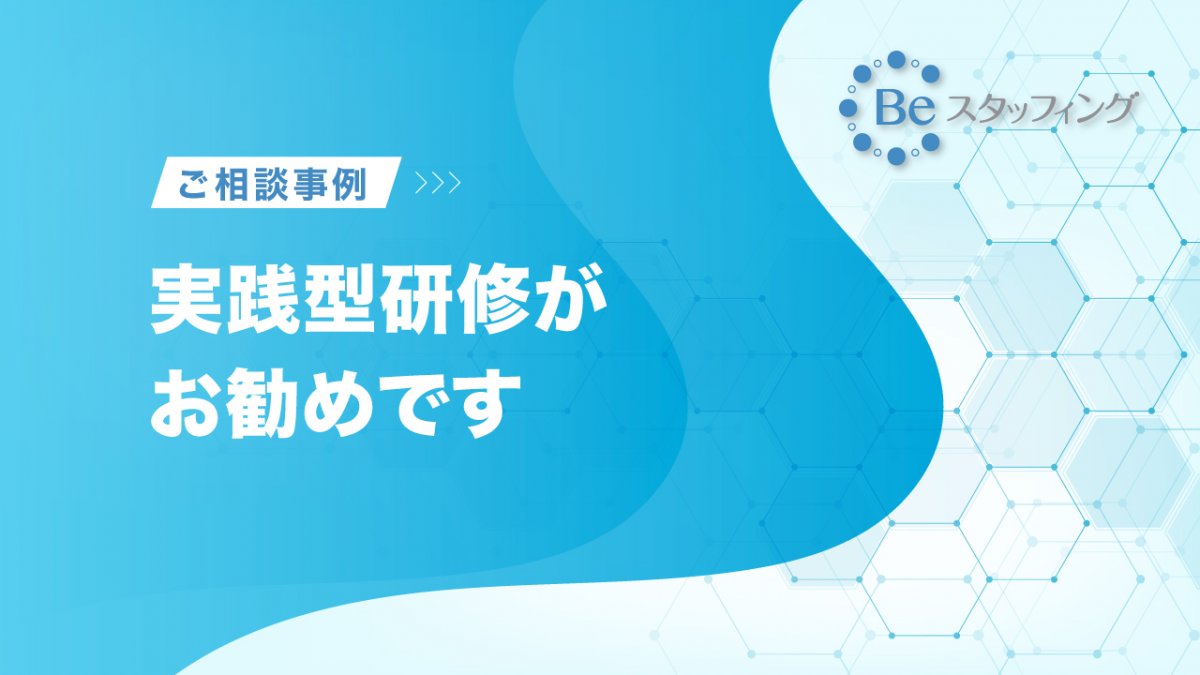 Be スタッフィング

ご相談事例 >>>

実践型研修が
お勧めです